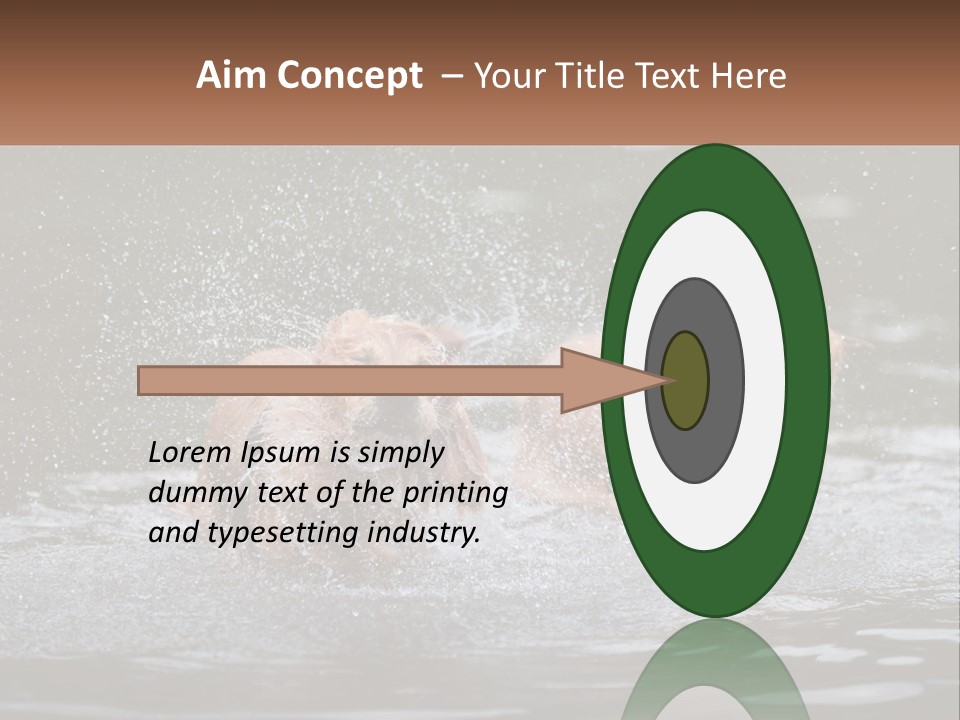 Aim Concept – Your Title Text Here

Lorem Ipsum is simply dummy text of the printing and typesetting industry.